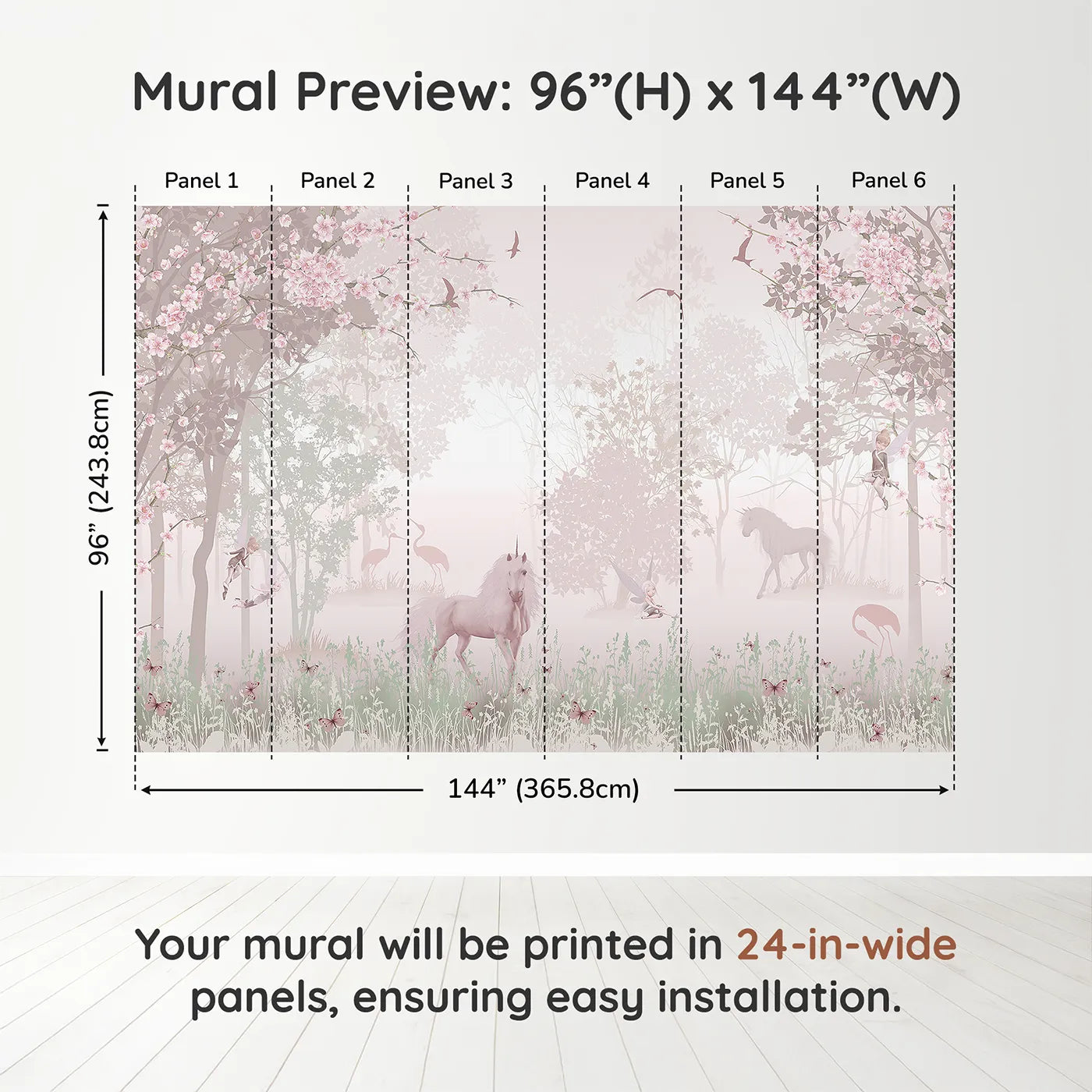 Mural Preview: 96”(H) x 144”(W)

Panel 1
Panel 2
Panel 3
Panel 4
Panel 5
Panel 6

96” (243.8cm)

144” (365.8cm)

Your mural will be printed in 24-in-wide panels, ensuring easy installation.